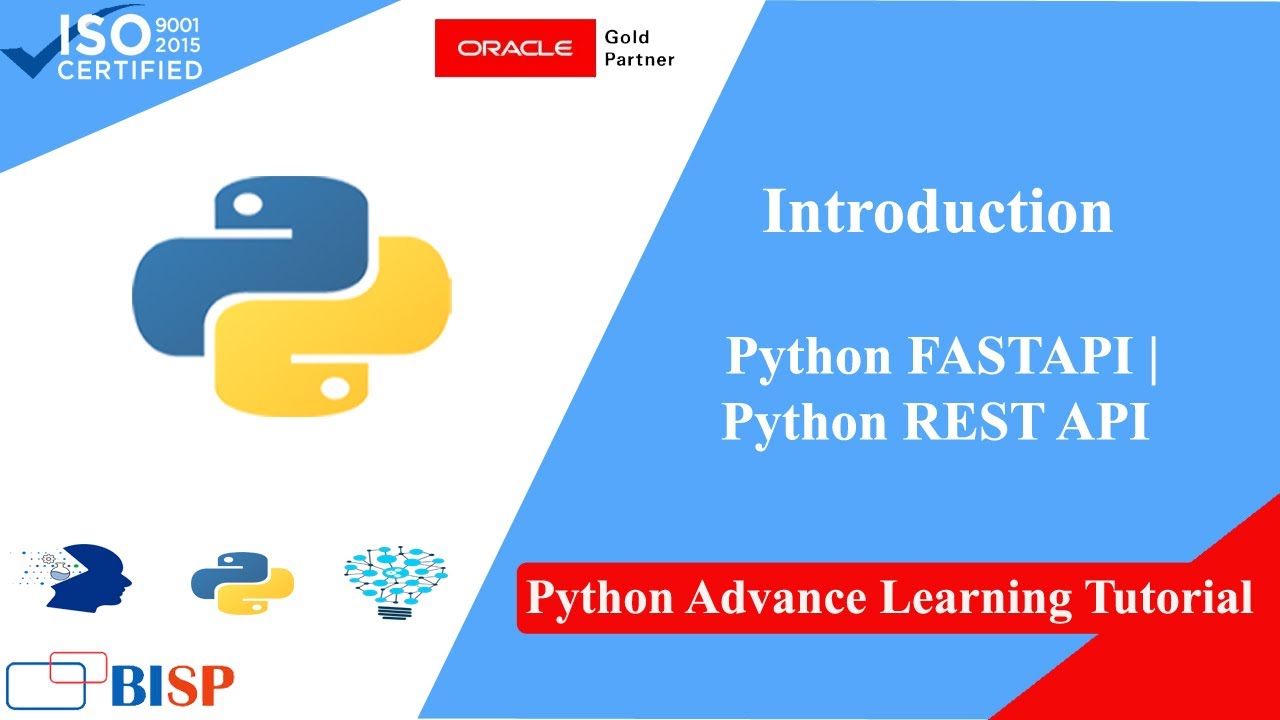 ISO 9001 2015 CERTIFIED

ORACLE Gold Partner

Introduction

Python FASTAPI | Python REST API

Python Advance Learning Tutorial

BISP